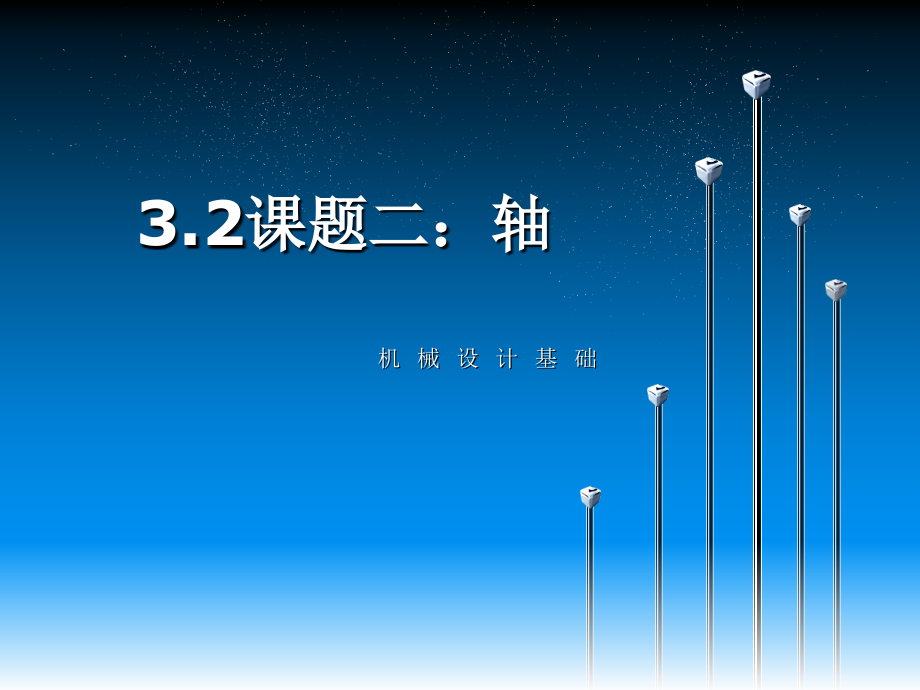 3.2课题二：轴

机 械 设 计 基 础